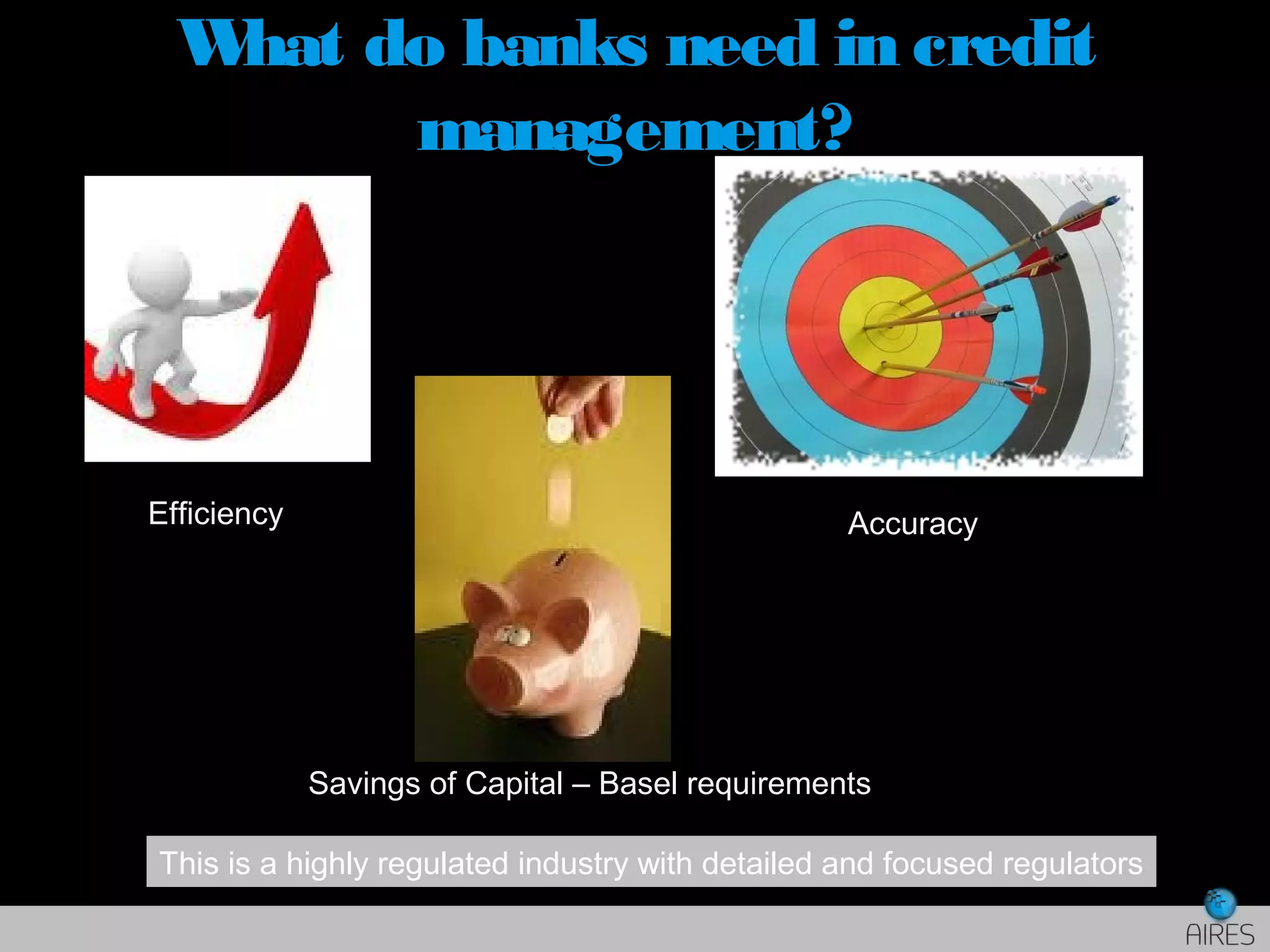 What do banks need in credit management?

Efficiency

Accuracy

Savings of Capital – Basel requirements

This is a highly regulated industry with detailed and focused regulators

AIRES